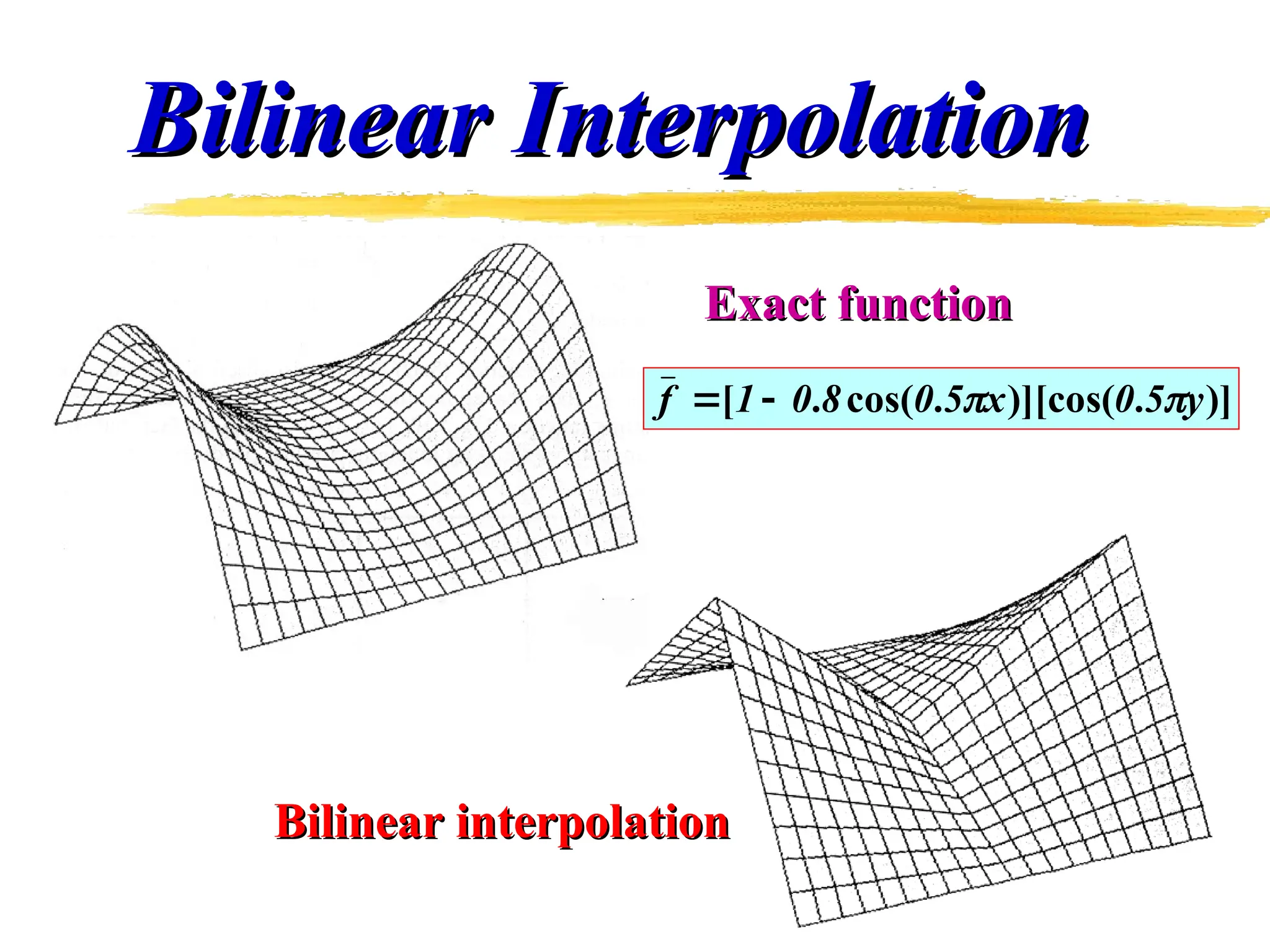 Bilinear Interpolation

Exact function

$\bar{f} = [1 - 0.8\cos(0.5\pi x)][\cos(0.5\pi y)]$

Bilinear interpolation